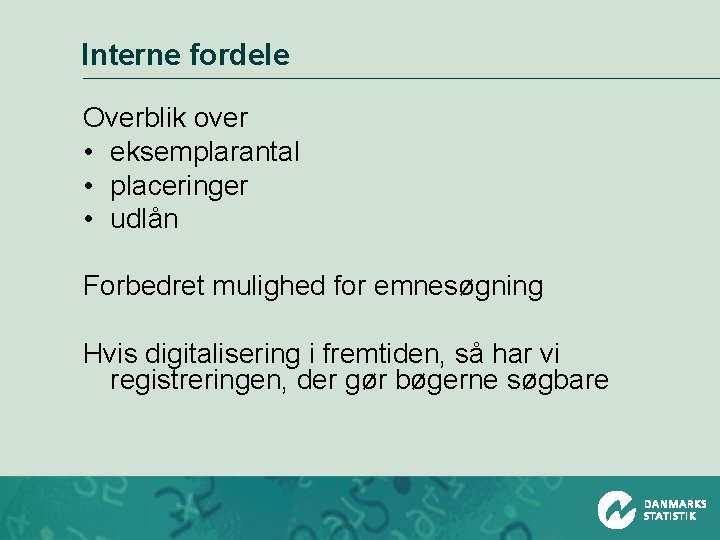 Interne fordele

Overblik over
• eksemplarantal
• placeringer
• udlån

Forbedret mulighed for emnesøgning

Hvis digitalisering i fremtiden, så har vi registreringen, der gør bøgerne søgbare

DANMARKS STATISTIK